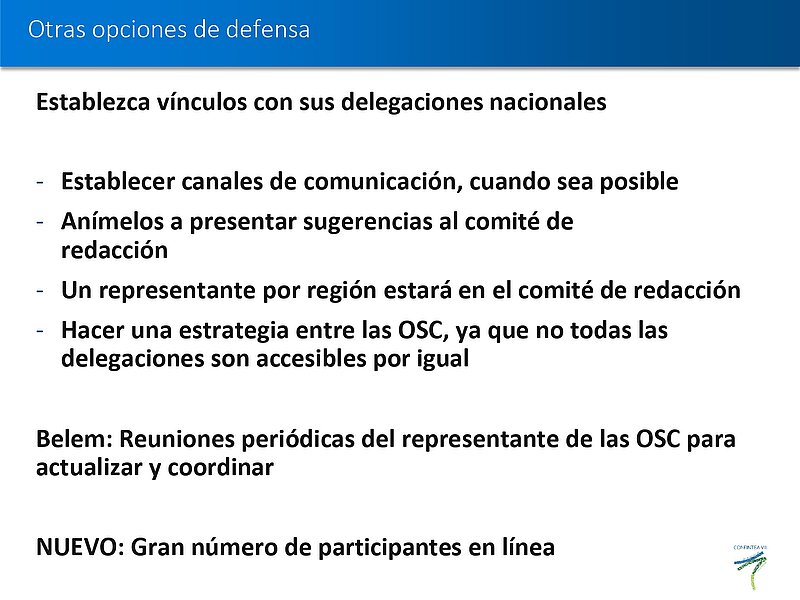 Otras opciones de defensa

Establezca vínculos con sus delegaciones nacionales

- Establecer canales de comunicación, cuando sea posible
- Anímelos a presentar sugerencias al comité de redacción
- Un representante por región estará en el comité de redacción
- Hacer una estrategia entre las OSC, ya que no todas las delegaciones son accesibles por igual

Belem: Reuniones periódicas del representante de las OSC para actualizar y coordinar

NUEVO: Gran número de participantes en línea

CONFINTEA VII